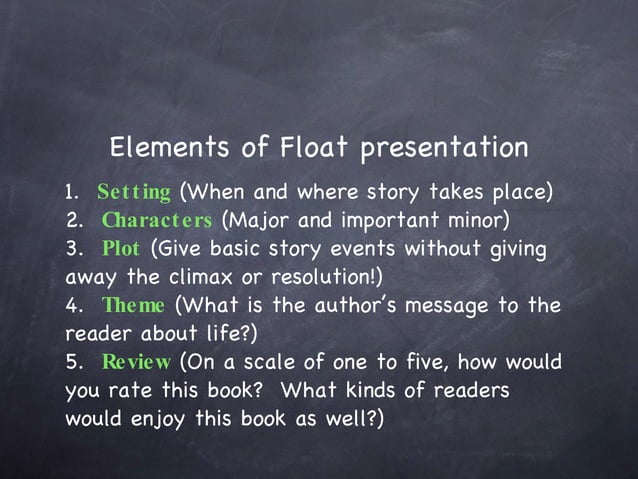 Elements of Float presentation

1. Setting (When and where story takes place)
2. Characters (Major and important minor)
3. Plot (Give basic story events without giving away the climax or resolution!)
4. Theme (What is the author's message to the reader about life?)
5. Review (On a scale of one to five, how would you rate this book? What kinds of readers would enjoy this book as well?)